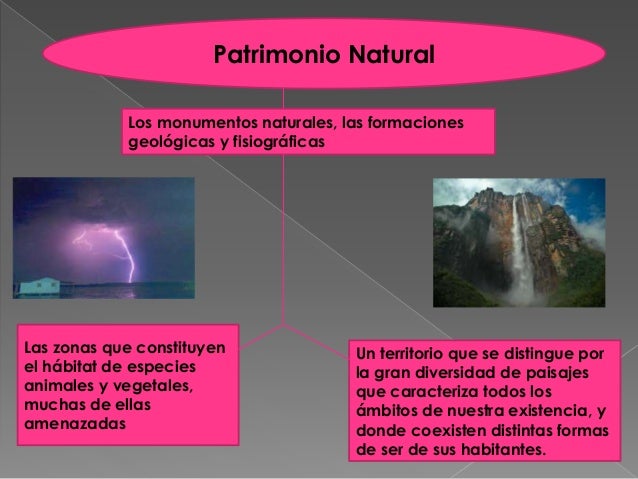 Patrimonio Natural

Los monumentos naturales, las formaciones geológicas y fisiográficas

Las zonas que constituyen el hábitat de especies animales y vegetales, muchas de ellas amenazadas

Un territorio que se distingue por la gran diversidad de paisajes que caracteriza todos los ámbitos de nuestra existencia, y donde coexisten distintas formas de ser de sus habitantes.